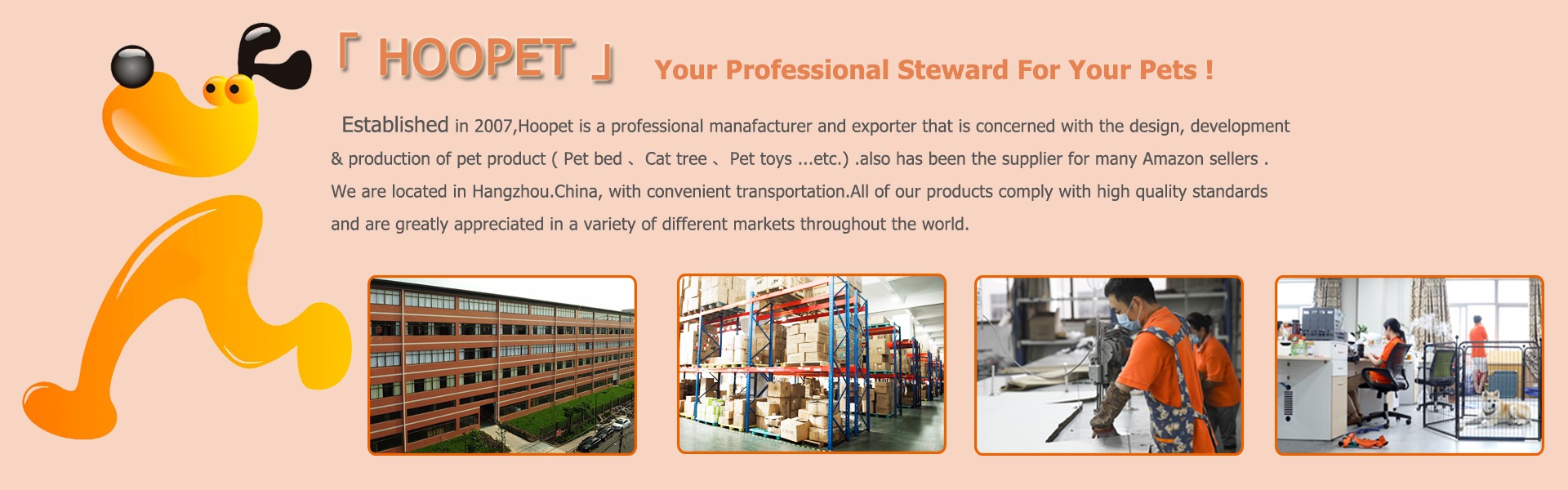 「 HOOPET 」 Your Professional Steward For Your Pets !

Established in 2007,Hoopet is a professional manafacturer and exporter that is concerned with the design, development & production of pet product ( Pet bed 、 Cat tree 、 Pet toys ...etc.) .also has been the supplier for many Amazon sellers . We are located in Hangzhou.China, with convenient transportation.All of our products comply with high quality standards and are greatly appreciated in a variety of different markets throughout the world.